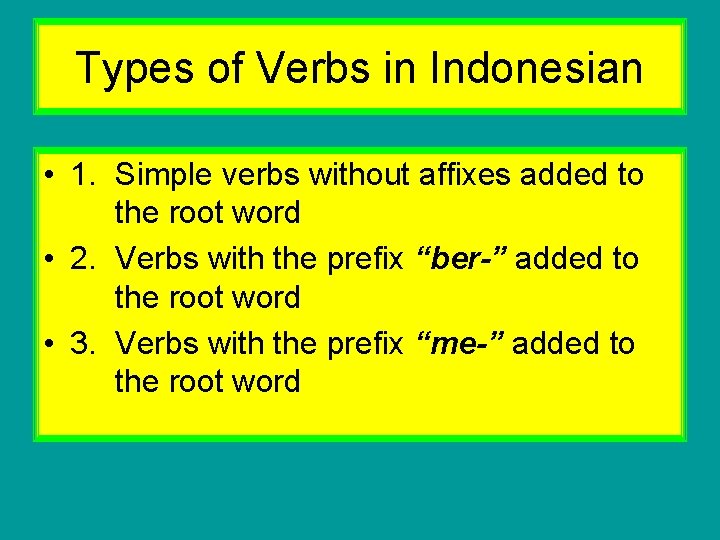 Types of Verbs in Indonesian

• 1. Simple verbs without affixes added to the root word
• 2. Verbs with the prefix “ber-” added to the root word
• 3. Verbs with the prefix “me-” added to the root word